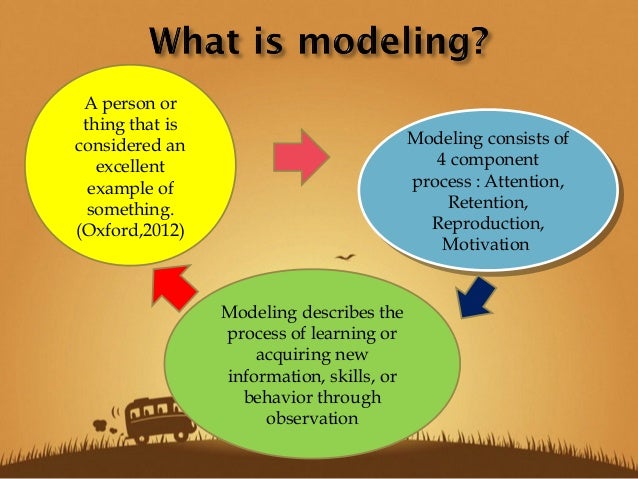 What is modeling?

A person or thing that is considered an excellent example of something. (Oxford,2012)

Modeling consists of 4 component process : Attention, Retention, Reproduction, Motivation

Modeling describes the process of learning or acquiring new information, skills, or behavior through observation